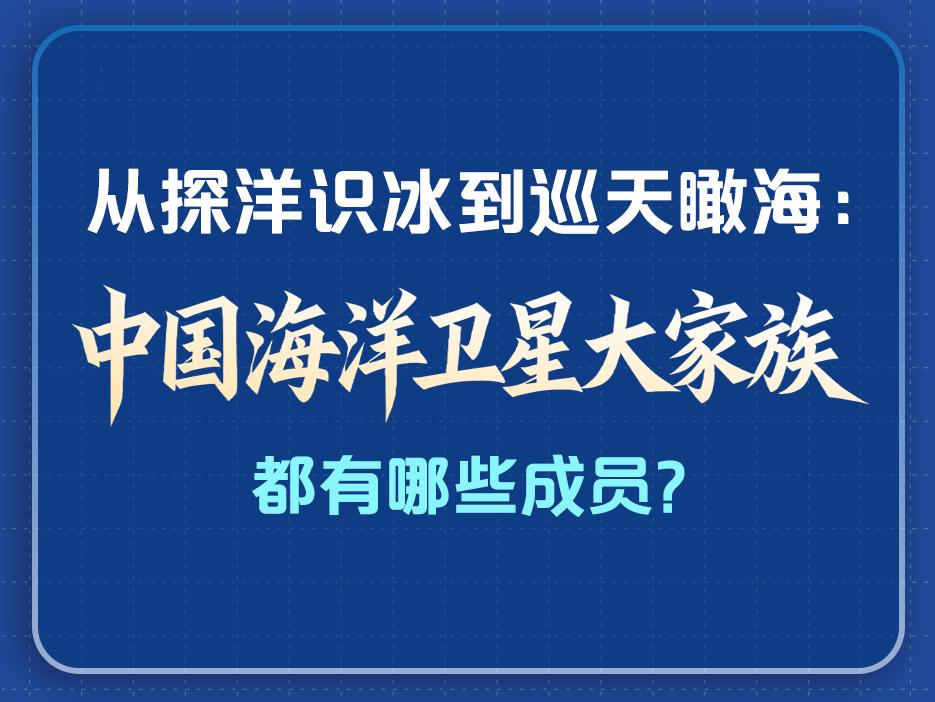 从探洋识冰到巡天瞰海：

中国海洋卫星大家族

都有哪些成员？